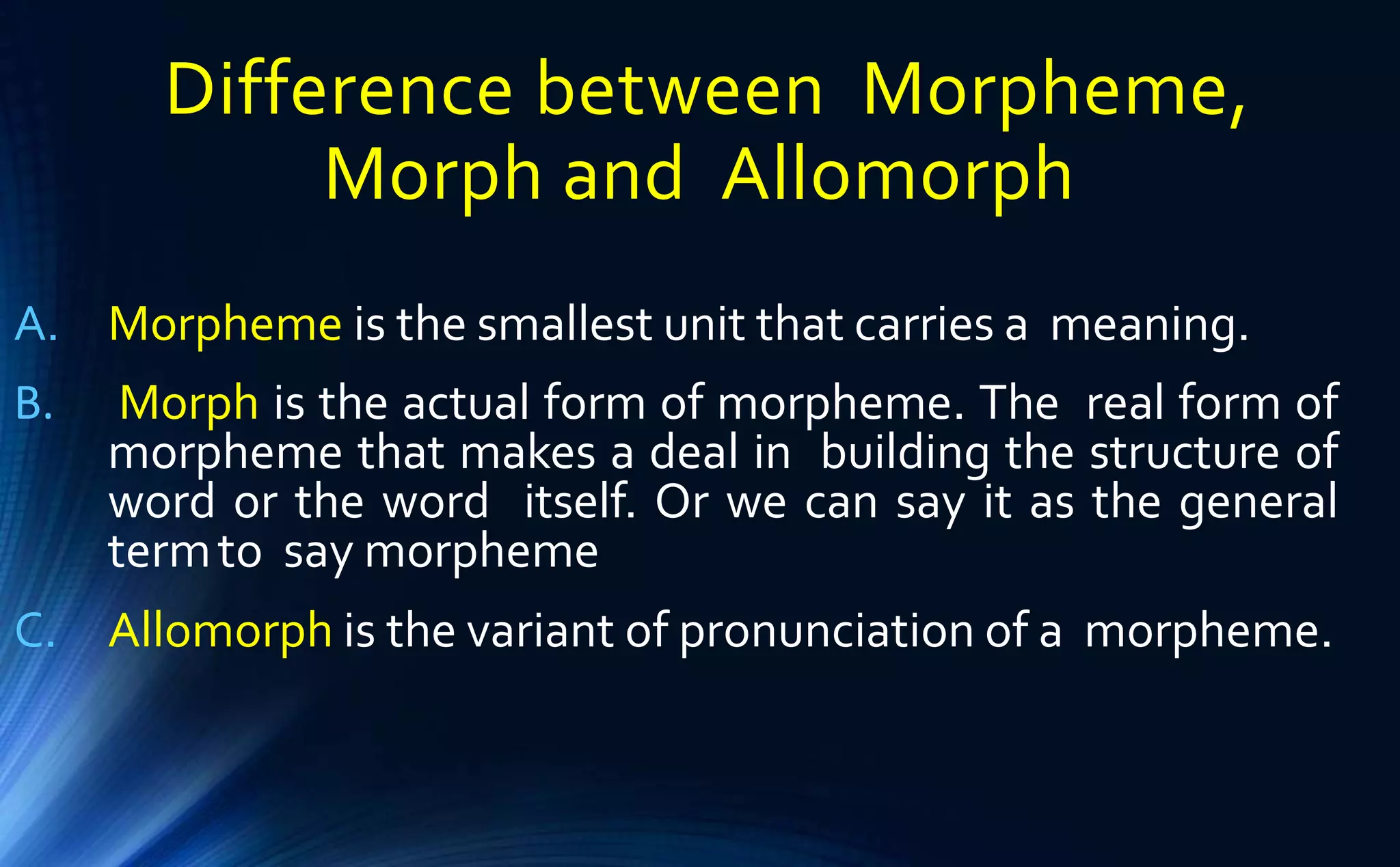 Difference between Morpheme, Morph and Allomorph

A. Morpheme is the smallest unit that carries a meaning.

B. Morph is the actual form of morpheme. The real form of morpheme that makes a deal in building the structure of word or the word itself. Or we can say it as the general term to say morpheme

C. Allomorph is the variant of pronunciation of a morpheme.